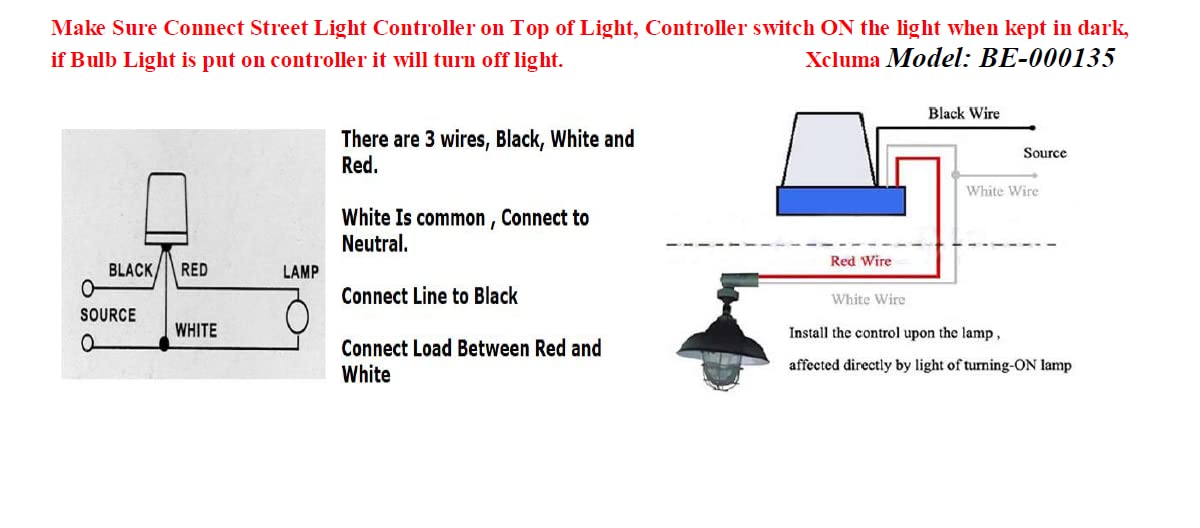 Make Sure Connect Street Light Controller on Top of Light, Controller switch ON the light when kept in dark, if Bulb Light is put on controller it will turn off light. Xcluma Model: BE-000135

BLACK RED LAMP
SOURCE
WHITE

There are 3 wires, Black, White and Red.

White Is common , Connect to Neutral.

Connect Line to Black

Connect Load Between Red and White

Black Wire
Source
White Wire
Red Wire
White Wire
Install the control upon the lamp ,
affected directly by light of turning-ON lamp